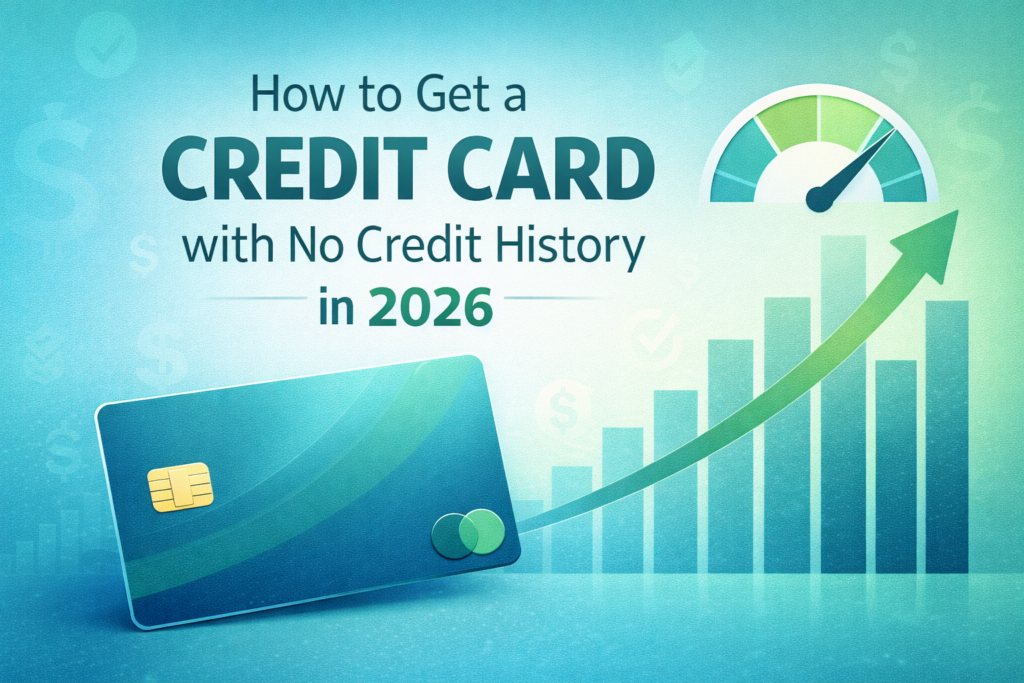 How to Get a
CREDIT CARD
with No Credit History
in 2026